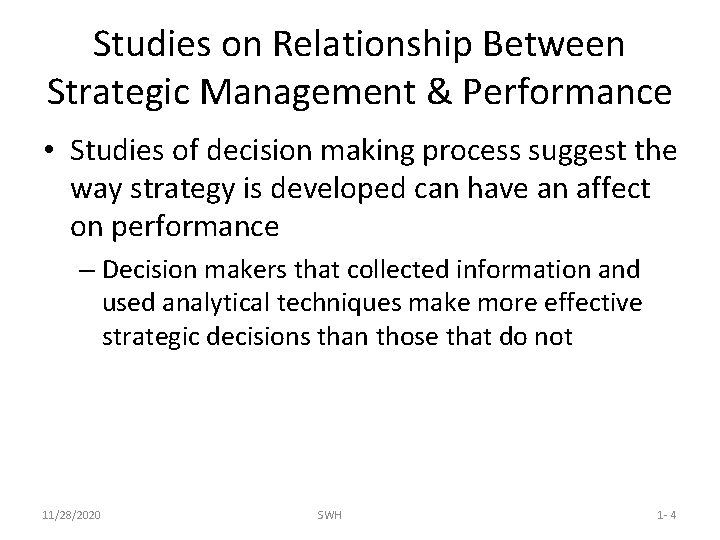 Studies on Relationship Between Strategic Management & Performance

• Studies of decision making process suggest the way strategy is developed can have an affect on performance

– Decision makers that collected information and used analytical techniques make more effective strategic decisions than those that do not

11/28/2020

SWH

1- 4